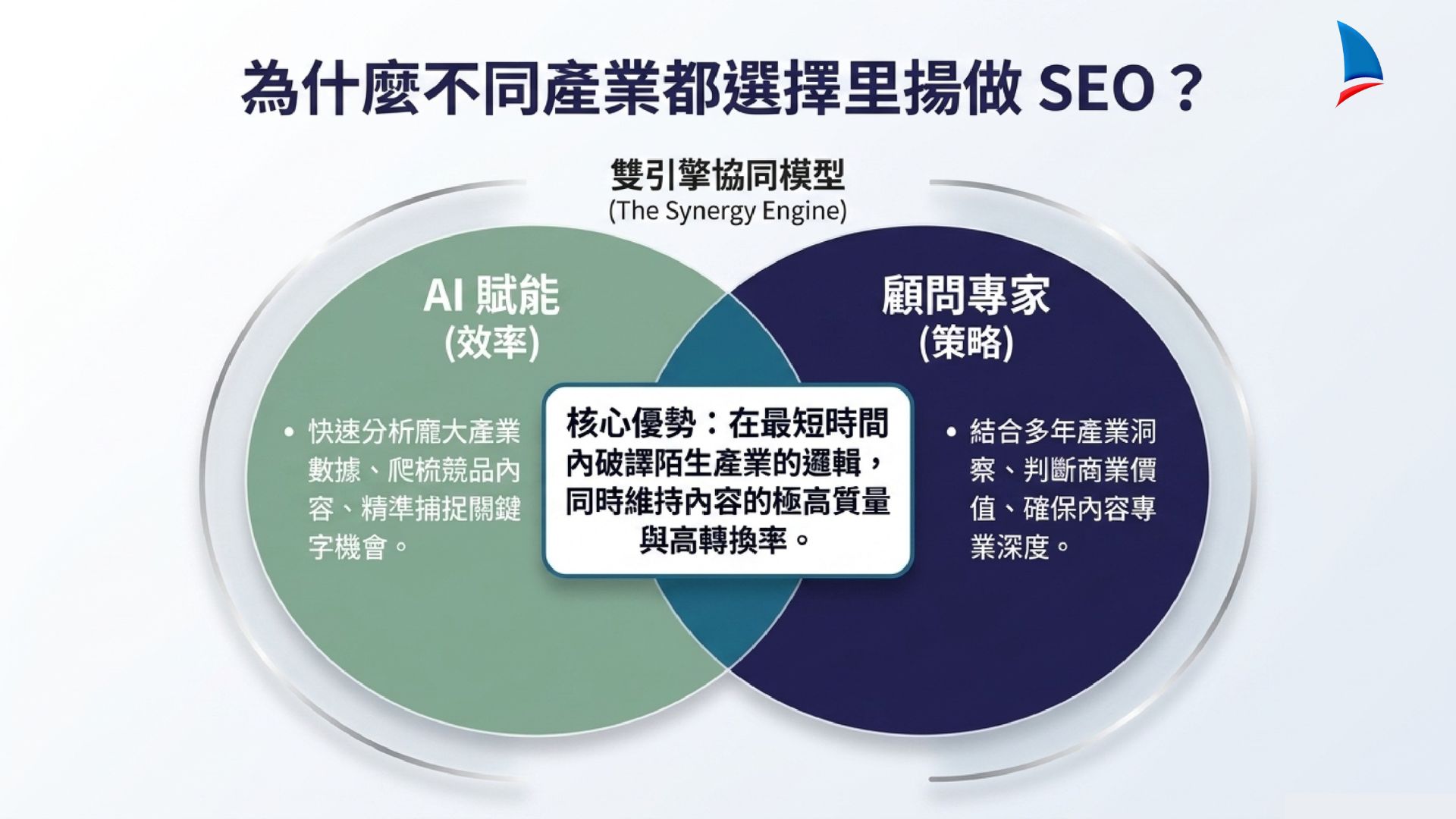 為什麼不同產業都選擇里揚做 SEO？

雙引擎協同模型
(The Synergy Engine)

AI 賦能
(效率)

• 快速分析龐大產業數據、爬梳競品內容、精準捕捉關鍵字機會。

核心優勢：在最短時間內破譯陌生產業的邏輯，同時維持內容的極高質量與高轉換率。

顧問專家
(策略)

• 結合多年產業洞察、判斷商業價值、確保內容專業深度。